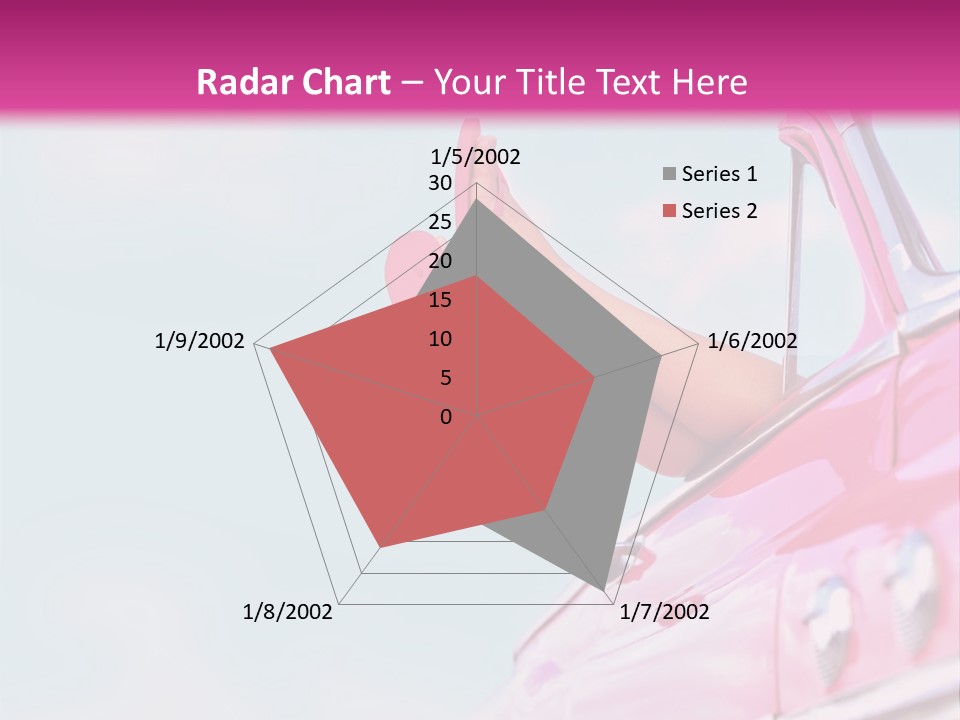 Radar Chart – Your Title Text Here

1/5/2002
30
25
20
15
10
5
0
1/6/2002
1/7/2002
1/8/2002
1/9/2002

Series 1
Series 2